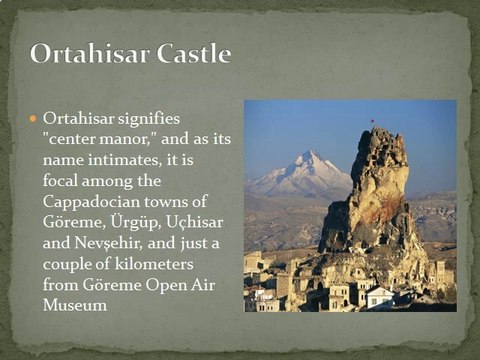 Ortahisar Castle

Ortahisar signifies "center manor," and as its name intimates, it is focal among the Cappadocian towns of Göreme, Ürgüp, Uçhisar and Nevşehir, and just a couple of kilometers from Göreme Open Air Museum